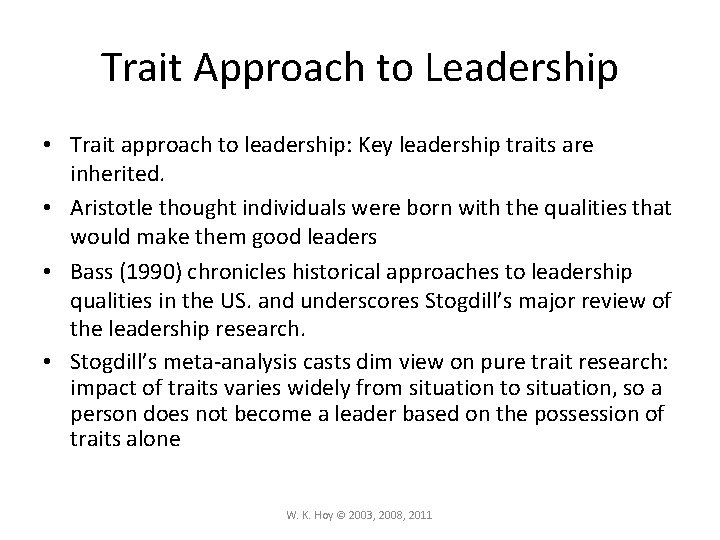 Trait Approach to Leadership

• Trait approach to leadership: Key leadership traits are inherited.

• Aristotle thought individuals were born with the qualities that would make them good leaders

• Bass (1990) chronicles historical approaches to leadership qualities in the US. and underscores Stogdill's major review of the leadership research.

• Stogdill's meta-analysis casts dim view on pure trait research: impact of traits varies widely from situation to situation, so a person does not become a leader based on the possession of traits alone

W. K. Hoy © 2003, 2008, 2011